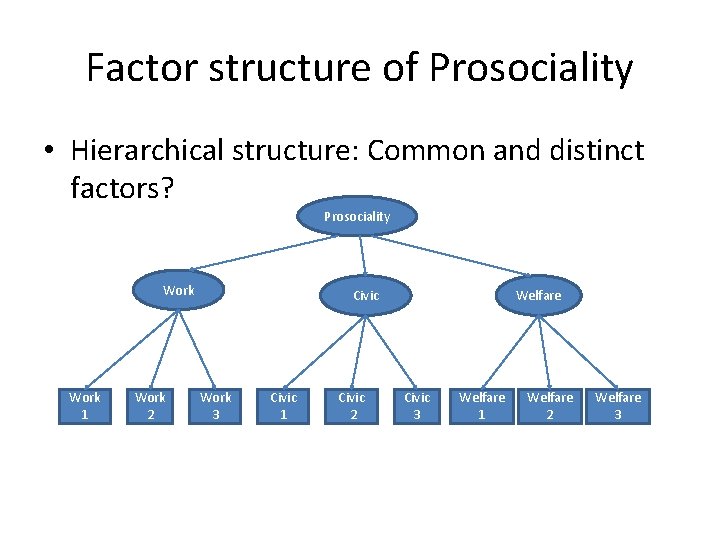 Factor structure of Prosociality

• Hierarchical structure: Common and distinct factors?

Prosociality

Work

Civic

Welfare

Work 1

Work 2

Work 3

Civic 1

Civic 2

Civic 3

Welfare 1

Welfare 2

Welfare 3